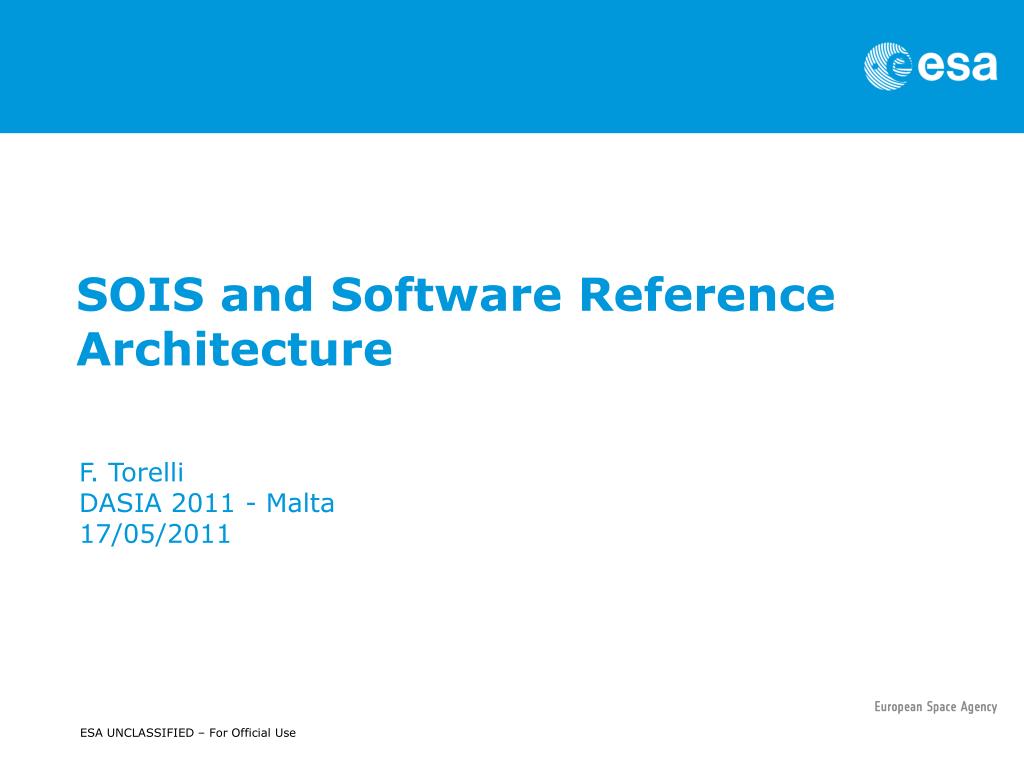 esa

SOIS and Software Reference Architecture

F. Torelli
DASIA 2011 - Malta
17/05/2011

European Space Agency

ESA UNCLASSIFIED – For Official Use